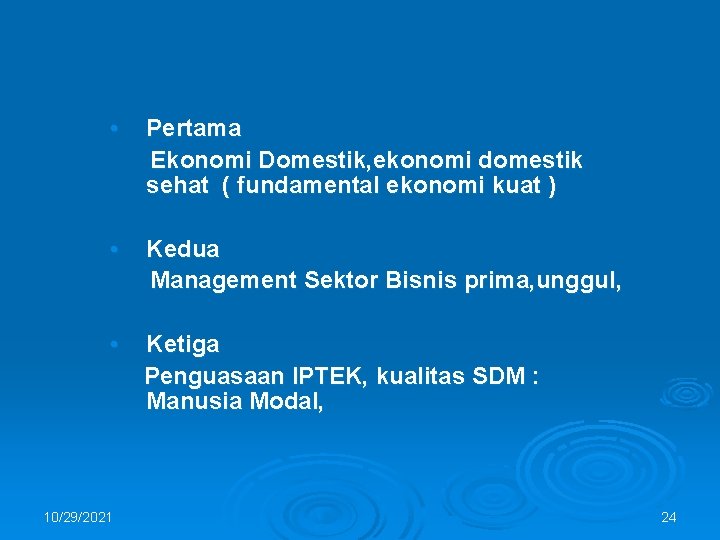 • Pertama
Ekonomi Domestik,ekonomi domestik sehat ( fundamental ekonomi kuat )

• Kedua
Management Sektor Bisnis prima,unggul,

• Ketiga
Penguasaan IPTEK, kualitas SDM : Manusia Modal,

10/29/2021

24